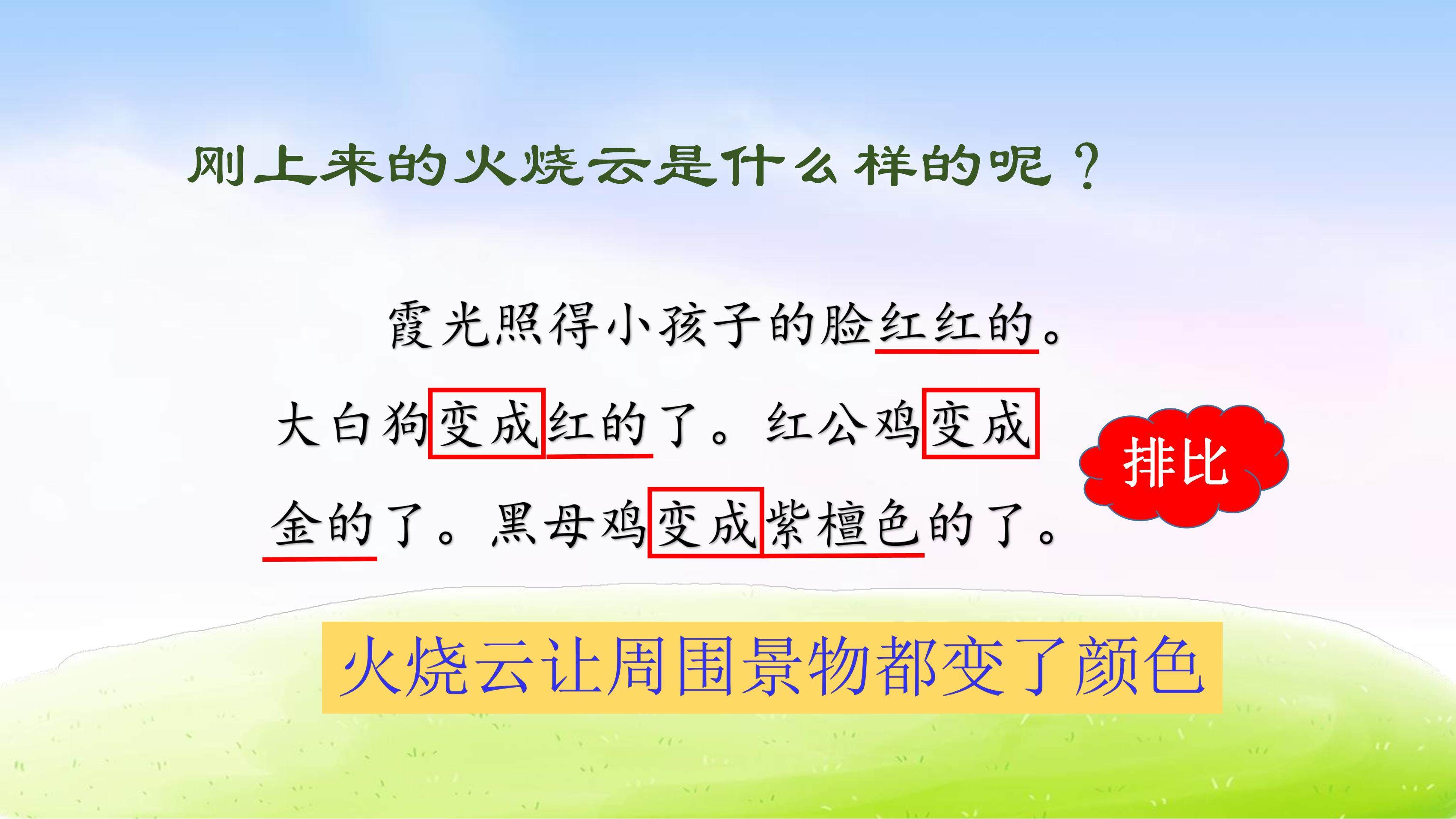 刚上来的火烧云是什么样的呢？

霞光照得小孩子的脸红红的。大白狗变成红的了。红公鸡变成金的了。黑母鸡变成紫檀色的了。

排比

火烧云让周围景物都变了颜色